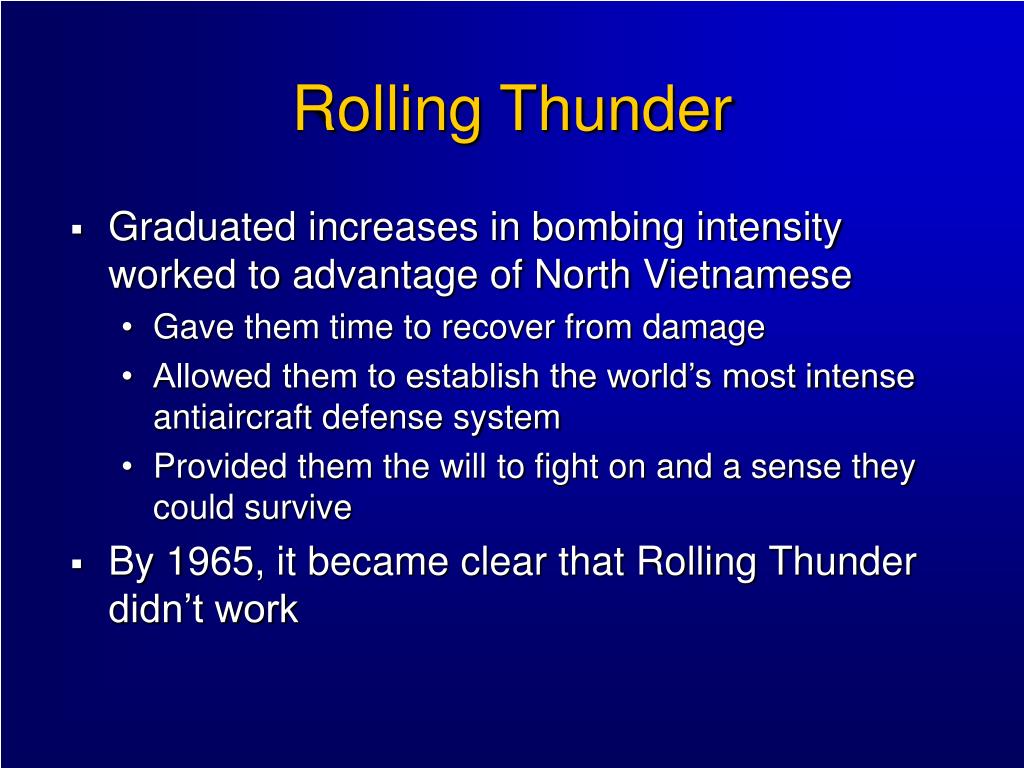 Rolling Thunder

▪ Graduated increases in bombing intensity worked to advantage of North Vietnamese
• Gave them time to recover from damage
• Allowed them to establish the world’s most intense antiaircraft defense system
• Provided them the will to fight on and a sense they could survive

▪ By 1965, it became clear that Rolling Thunder didn’t work